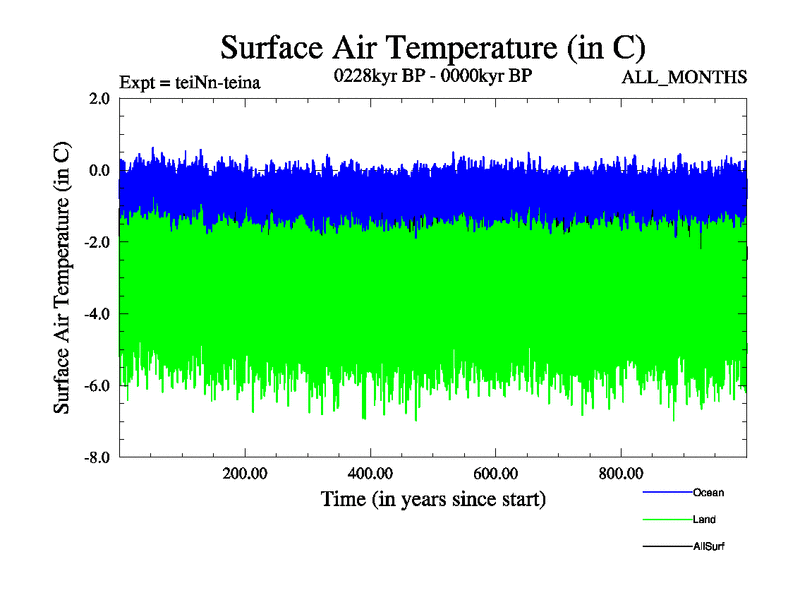 Surface Air Temperature (in C)

Expt = teiNn-teina

0228kyr BP - 0000kyr BP

ALL_MONTHS

Surface Air Temperature (in C)

2.0
0.0
-2.0
-4.0
-6.0
-8.0

200.00
400.00
600.00
800.00

Time (in years since start)

Ocean
Land
AllSurf